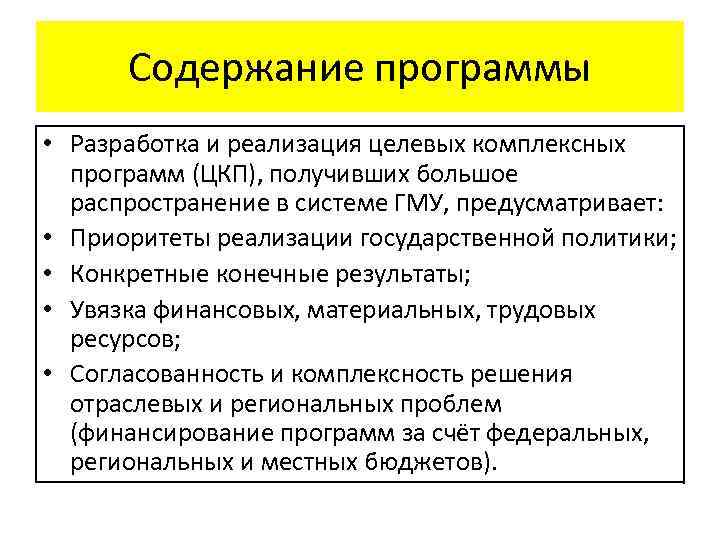 Содержание программы

• Разработка и реализация целевых комплексных программ (ЦКП), получивших большое распространение в системе ГМУ, предусматривает:
• Приоритеты реализации государственной политики;
• Конкретные конечные результаты;
• Увязка финансовых, материальных, трудовых ресурсов;
• Согласованность и комплексность решения отраслевых и региональных проблем (финансирование программ за счёт федеральных, региональных и местных бюджетов).